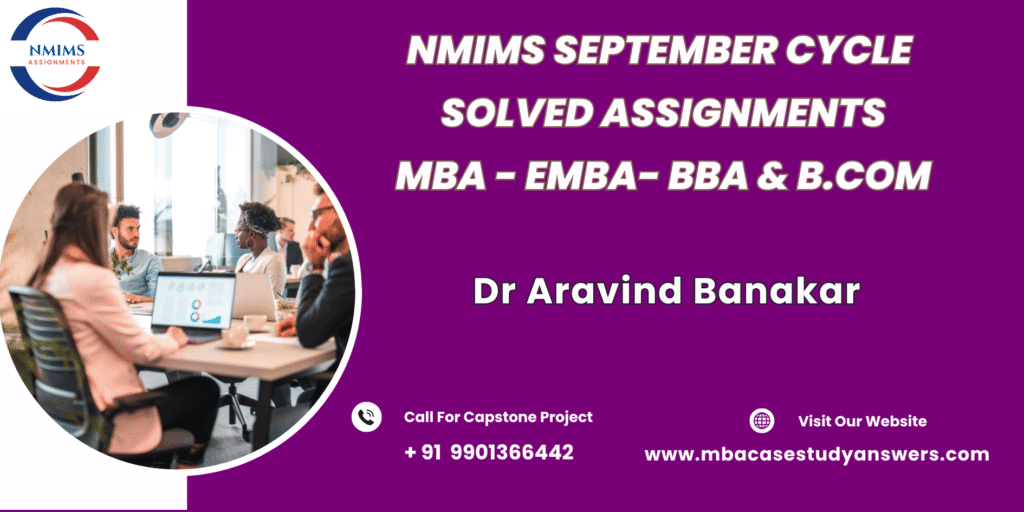 NMIMS
ASSIGNMENTS

NMIMS SEPTEMBER CYCLE
SOLVED ASSIGNMENTS
MBA - EMBA- BBA & B.COM

Dr Aravind Banakar

Call For Capstone Project
+ 91 9901366442

Visit Our Website
www.mbacasestudyanswers.com